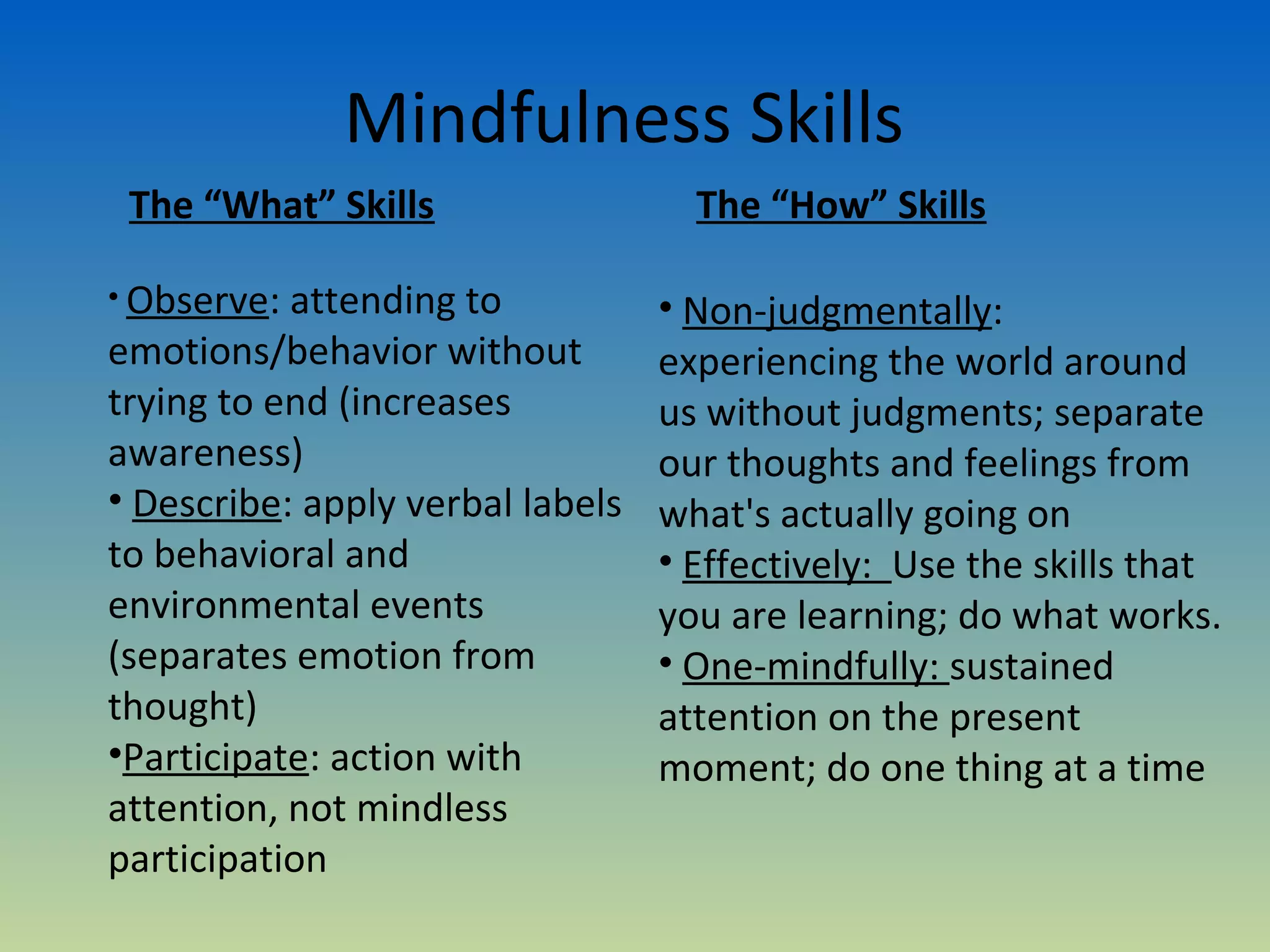 Mindfulness Skills

The “What” Skills

• Observe: attending to emotions/behavior without trying to end (increases awareness)
• Describe: apply verbal labels to behavioral and environmental events (separates emotion from thought)
•Participate: action with attention, not mindless participation

The “How” Skills

• Non-judgmentally: experiencing the world around us without judgments; separate our thoughts and feelings from what's actually going on
• Effectively: Use the skills that you are learning; do what works.
• One-mindfully: sustained attention on the present moment; do one thing at a time